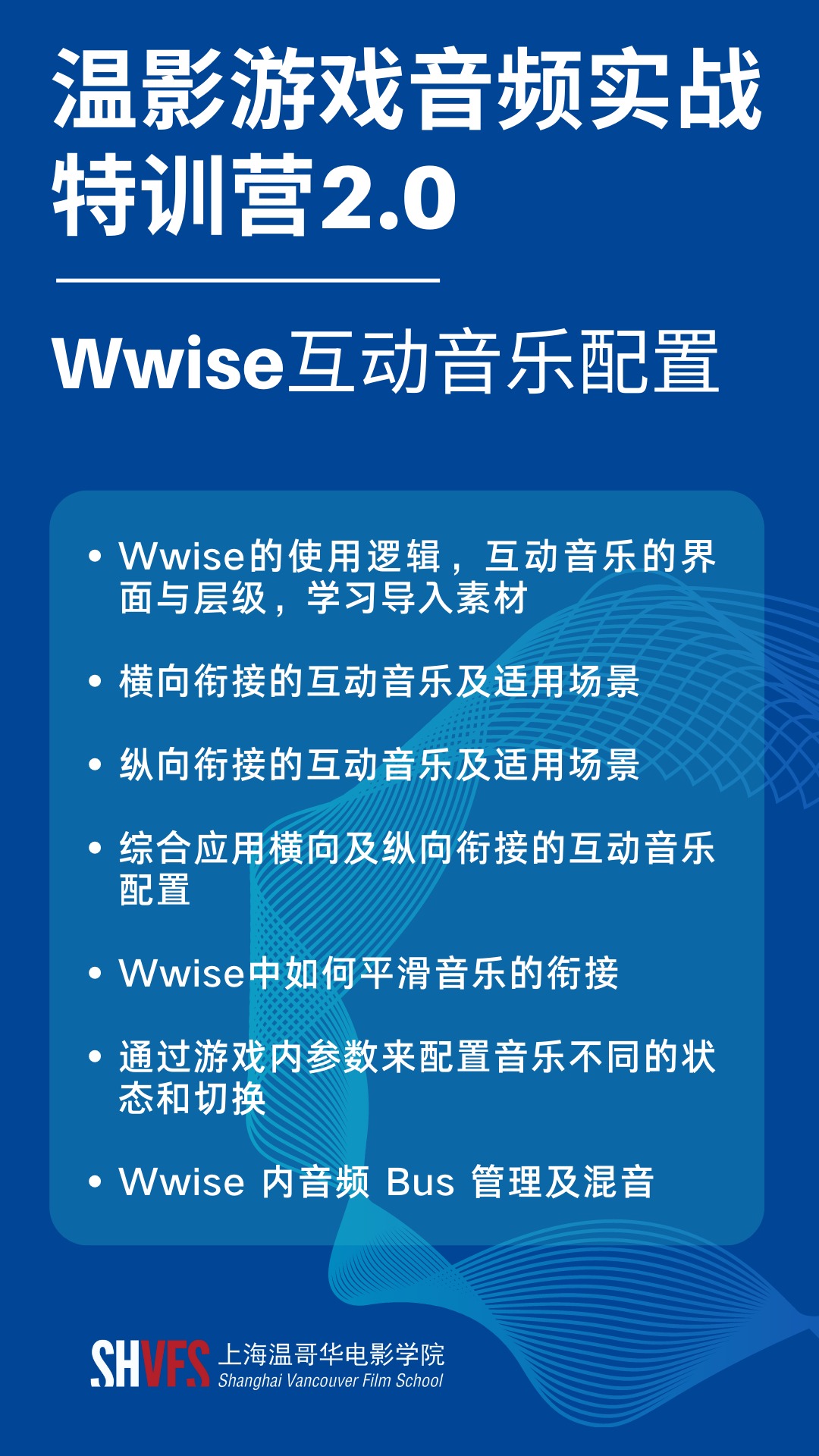 温影游戏音频实战特训营2.0

Wwise互动音乐配置

• Wwise的使用逻辑，互动音乐的界面与层级，学习导入素材

• 横向衔接的互动音乐及适用场景

• 纵向衔接的互动音乐及适用场景

• 综合应用横向及纵向衔接的互动音乐配置

• Wwise中如何平滑音乐的衔接

• 通过游戏内参数来配置音乐不同的状态和切换

• Wwise 内音频 Bus 管理及混音

SHVFS 上海温哥华电影学院 Shanghai Vancouver Film School